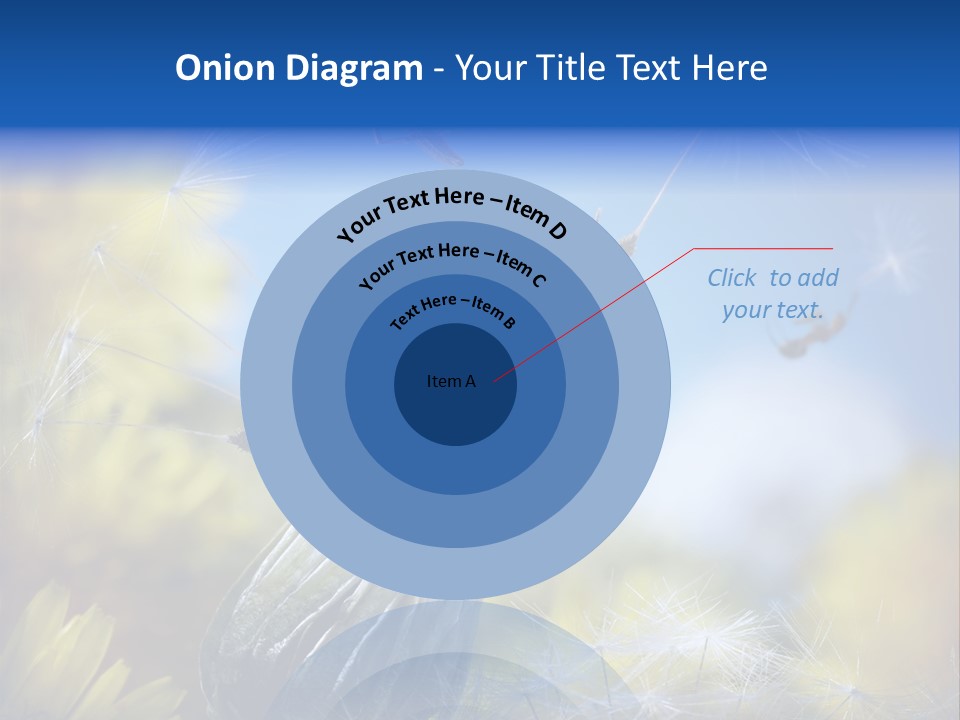 Onion Diagram - Your Title Text Here

Your Text Here – Item D

Your Text Here – Item C

Text Here – Item B

Item A

Click to add your text.